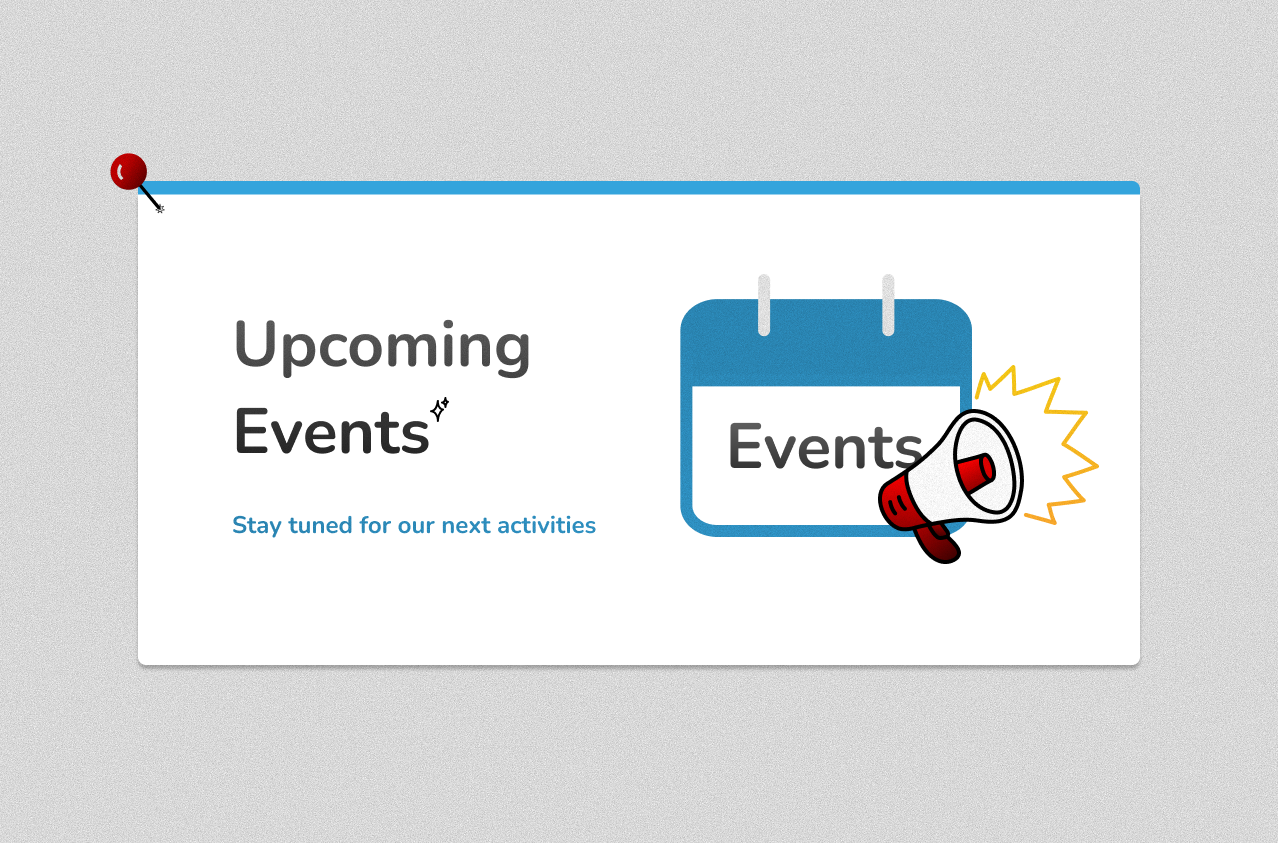 Upcoming Events

Stay tuned for our next activities

Events